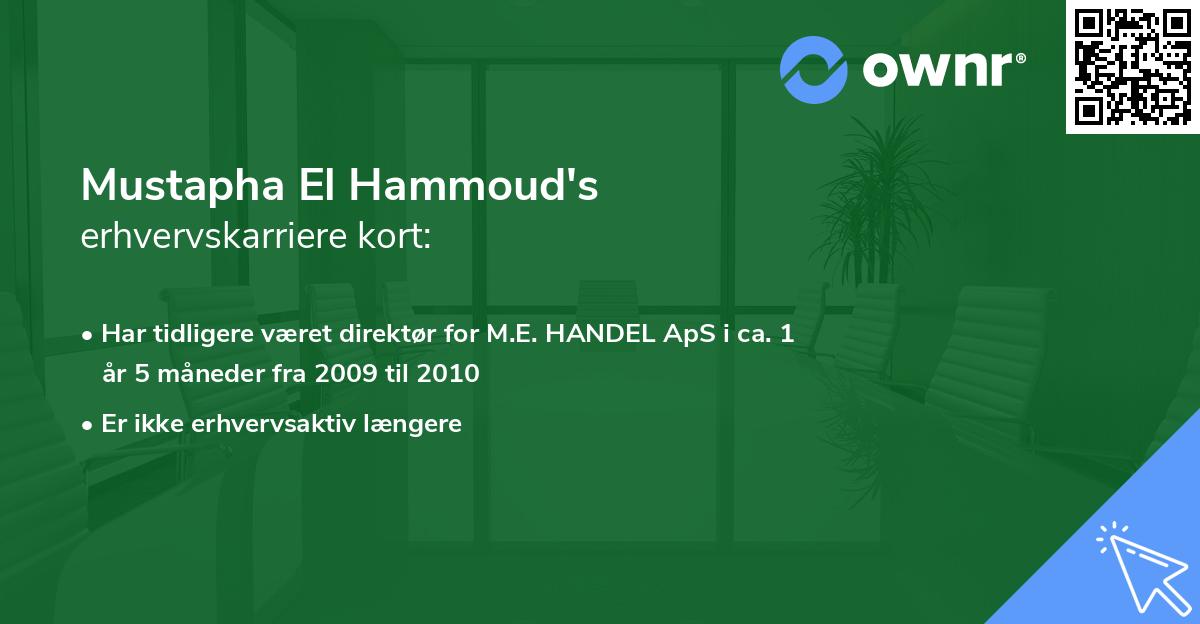 ownr®

Mustapha El Hammoud's
erhvervskarriere kort:

• Har tidligere været direktør for M.E. HANDEL ApS i ca. 1 år 5 måneder fra 2009 til 2010

• Er ikke erhvervsaktiv længere